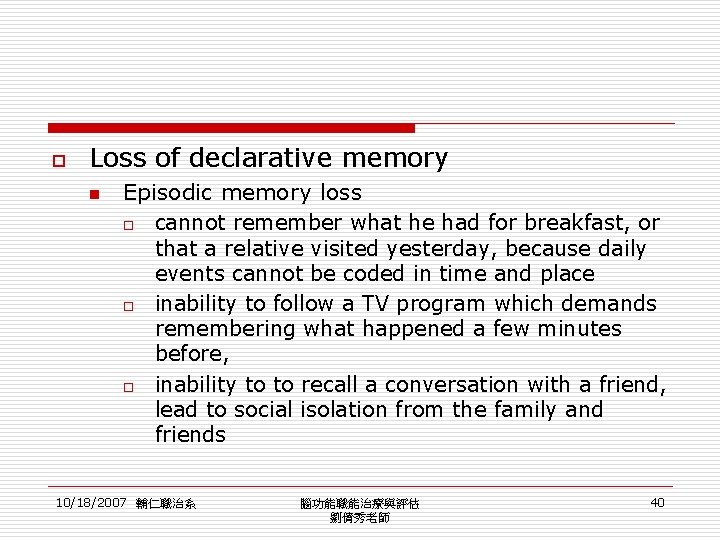 Loss of declarative memory

Episodic memory loss

cannot remember what he had for breakfast, or that a relative visited yesterday, because daily events cannot be coded in time and place

inability to follow a TV program which demands remembering what happened a few minutes before,

inability to to recall a conversation with a friend, lead to social isolation from the family and friends

10/18/2007 輔仁職治系

腦功能職能治療與評估
劉倩秀老師

40